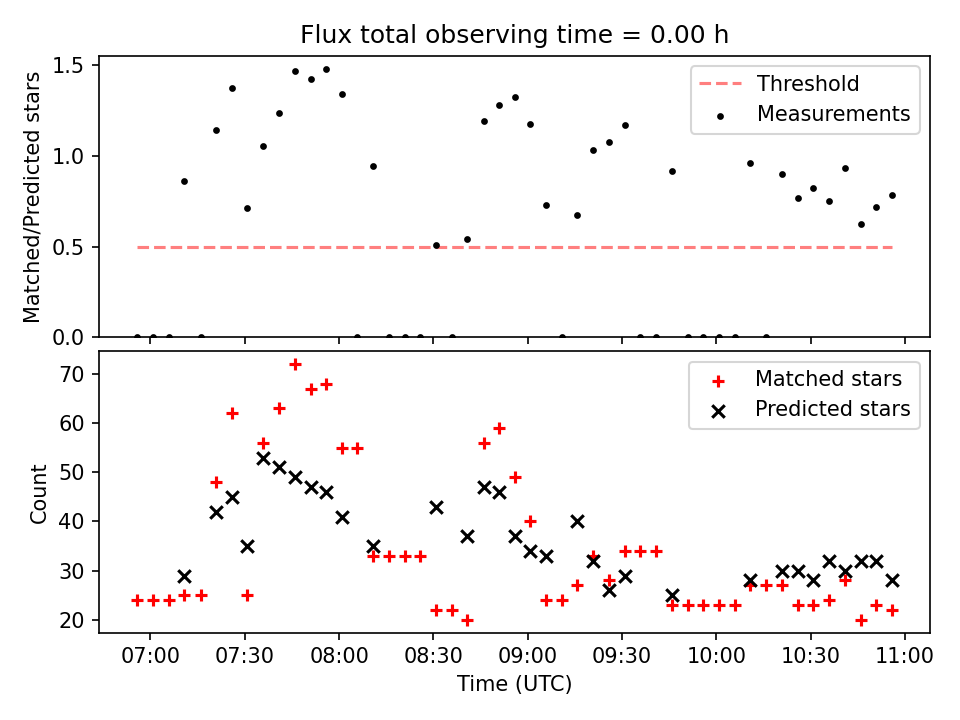 Flux total observing time = 0.00 h

Matched/Predicted stars

1.5
1.0
0.5
0.0

Threshold
Measurements

Count

70
60
50
40
30
20

Matched stars
Predicted stars

07:00 07:30 08:00 08:30 09:00 09:30 10:00 10:30 11:00

Time (UTC)